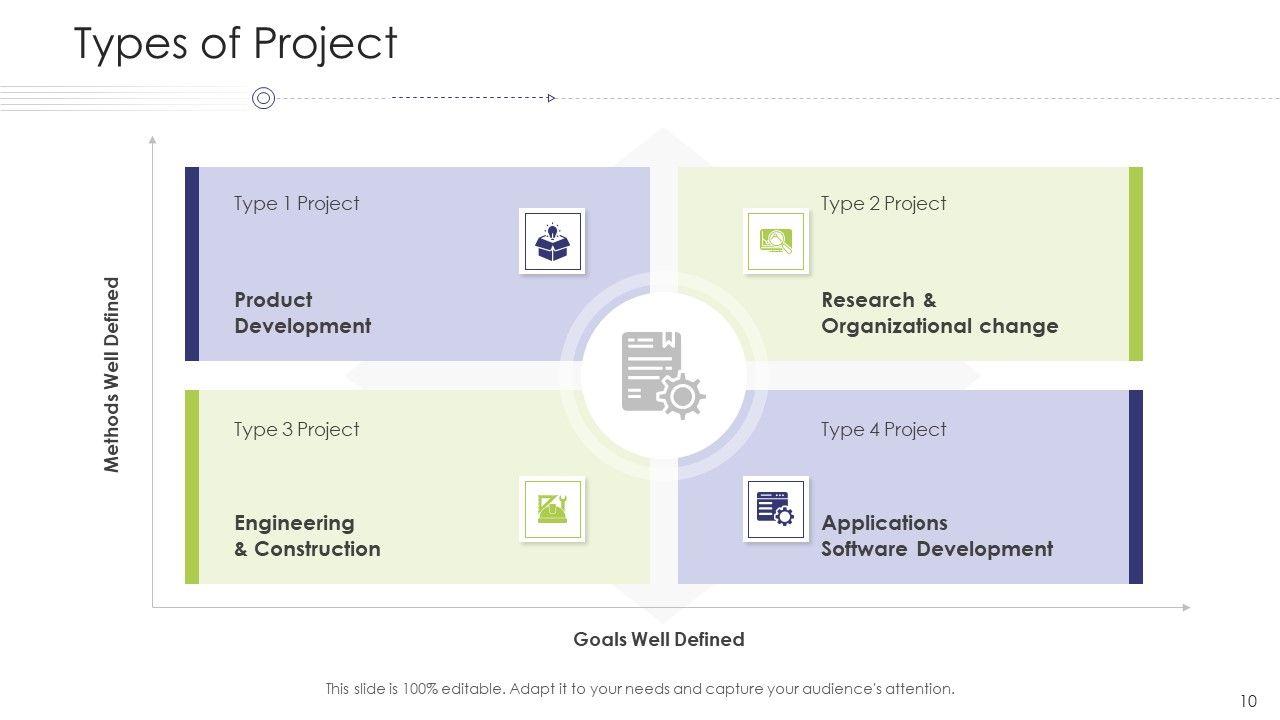 Types of Project

Methods Well Defined

Type 1 Project

Product Development

Type 2 Project

Research & Organizational change

Type 3 Project

Engineering & Construction

Type 4 Project

Applications Software Development

Goals Well Defined

This slide is 100% editable. Adapt it to your needs and capture your audience's attention.

10